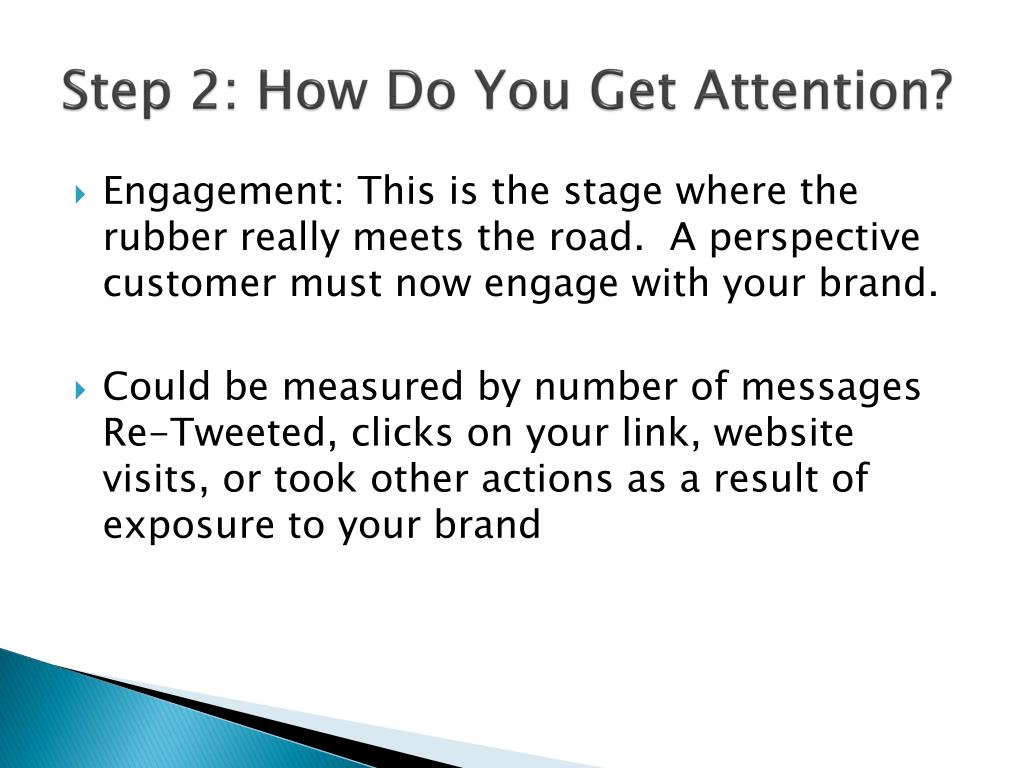 Step 2: How Do You Get Attention?

Engagement: This is the stage where the rubber really meets the road.  A perspective customer must now engage with your brand.

Could be measured by number of messages Re-Tweeted, clicks on your link, website visits, or took other actions as a result of exposure to your brand